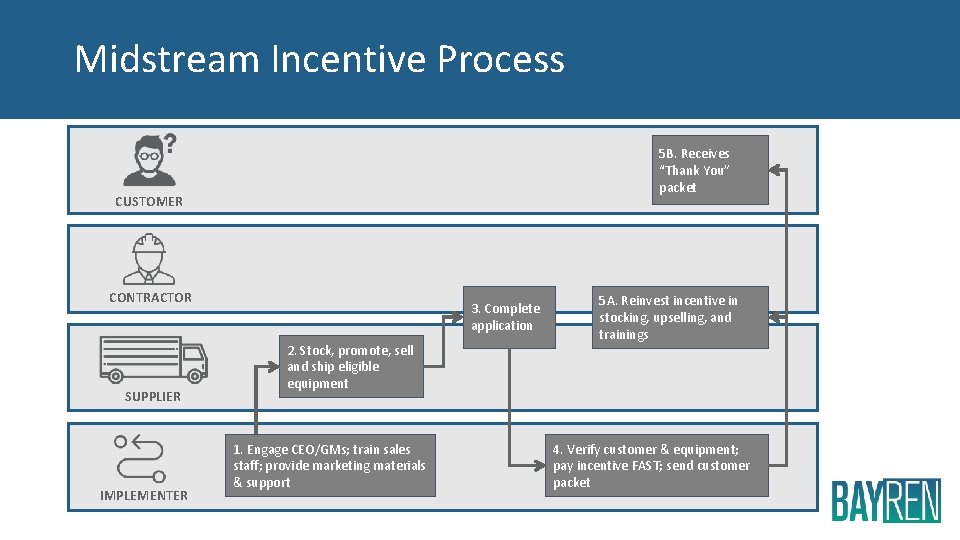 Midstream Incentive Process

CUSTOMER

5B. Receives "Thank You" packet

CONTRACTOR

3. Complete application

5A. Reinvest incentive in stocking, upselling, and trainings

SUPPLIER

2. Stock, promote, sell and ship eligible equipment

IMPLEMENTER

1. Engage CEO/GMs; train sales staff; provide marketing materials & support

4. Verify customer & equipment; pay incentive FAST; send customer packet

BAYREN